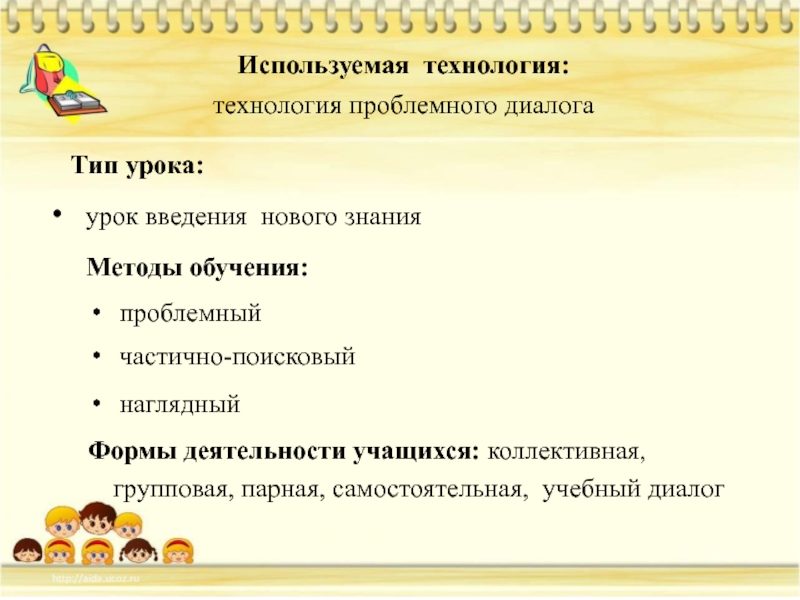 Используемая технология:
технология проблемного диалога

Тип урока:

• урок введения нового знания

Методы обучения:

• проблемный
• частично-поисковый
• наглядный

Формы деятельности учащихся: коллективная, групповая, парная, самостоятельная, учебный диалог

http://aida.ucoz.ru